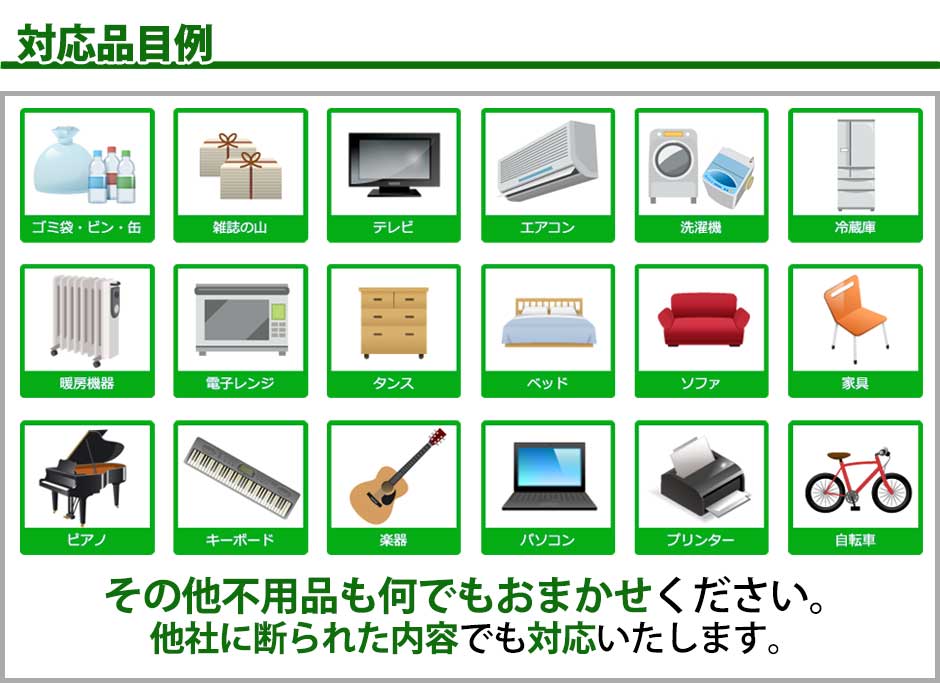 対応品目例

ゴミ袋・ビン・缶
雑誌の山
テレビ
エアコン
洗濯機
冷蔵庫

暖房機器
電子レンジ
タンス
ベッド
ソファ
家具

ピアノ
キーボード
楽器
パソコン
プリンター
自転車

その他不用品も何でもおまかせください。
他社に断られた内容でも対応いたします。